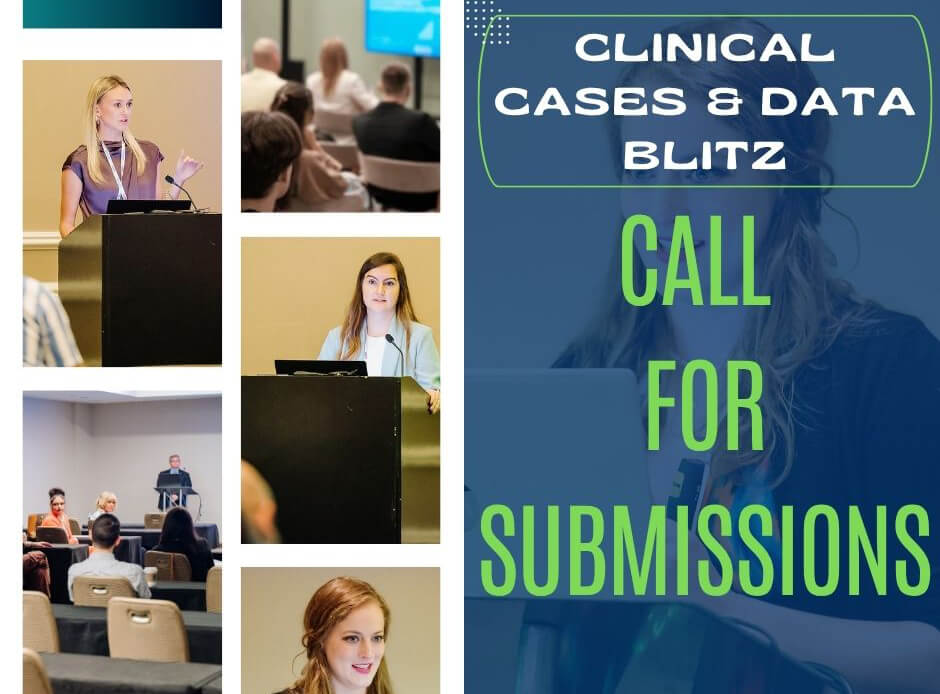 CLINICAL CASES & DATA BLITZ

CALL FOR SUBMISSIONS